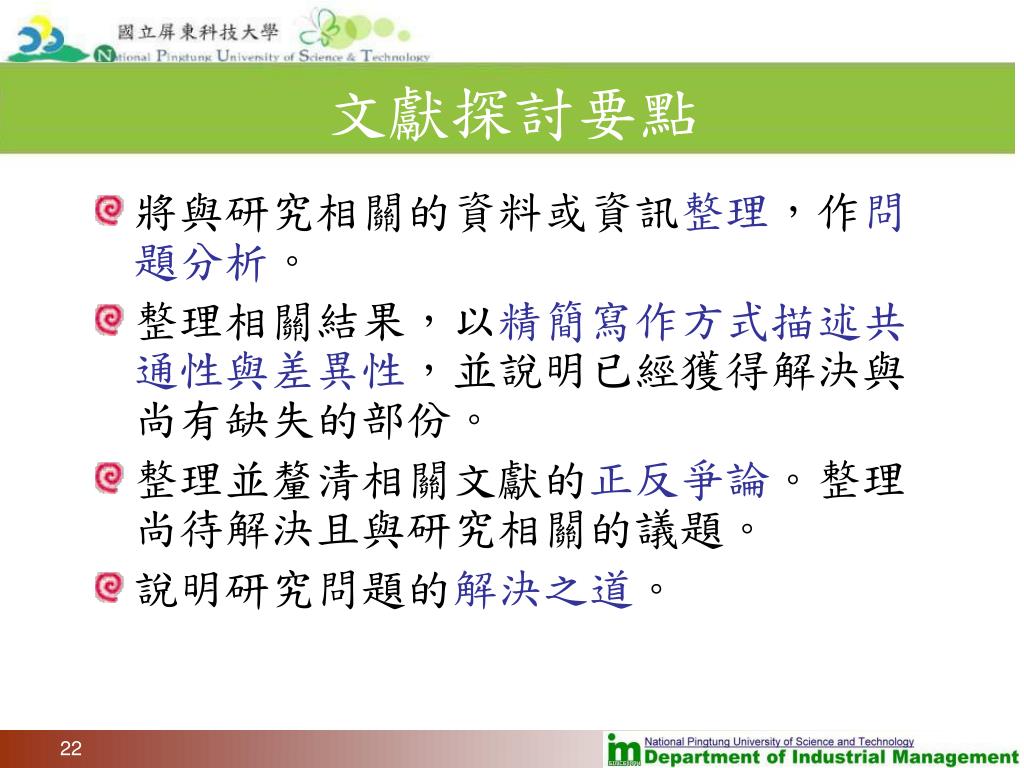 國立屏東科技大學
National Pingtung University of Science & Technology

文獻探討要點

將與研究相關的資料或資訊整理，作問題分析。

整理相關結果，以精簡寫作方式描述共通性與差異性，並說明已經獲得解決與尚有缺失的部份。

整理並釐清相關文獻的正反爭論。整理尚待解決且與研究相關的議題。

說明研究問題的解決之道。

22

im
National Pingtung University of Science and Technology
Department of Industrial Management